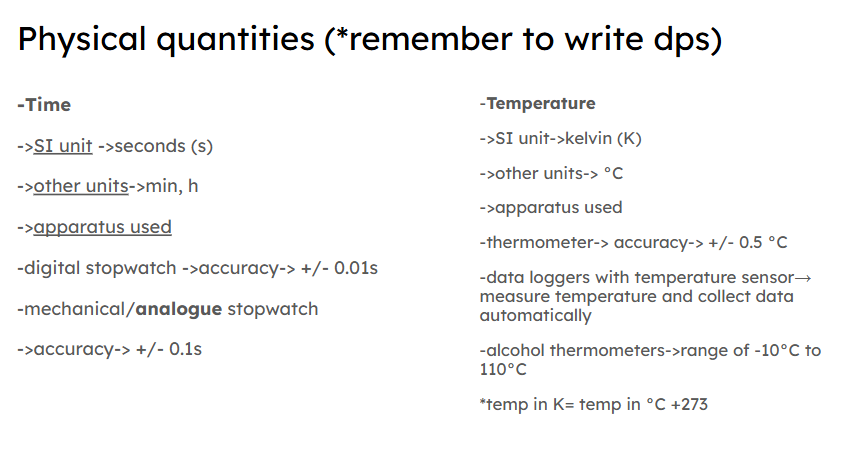 Physical quantities (*remember to write dps)

-Time

->SI unit ->seconds (s)

->other units->min, h

->apparatus used

-digital stopwatch ->accuracy-> +/- 0.01s

-mechanical/analogue stopwatch

->accuracy-> +/- 0.1s

-Temperature

->SI unit->kelvin (K)

->other units-> °C

->apparatus used

-thermometer-> accuracy-> +/- 0.5 °C

-data loggers with temperature sensor→ measure temperature and collect data automatically

-alcohol thermometers->range of -10°C to 110°C

*temp in K= temp in °C +273